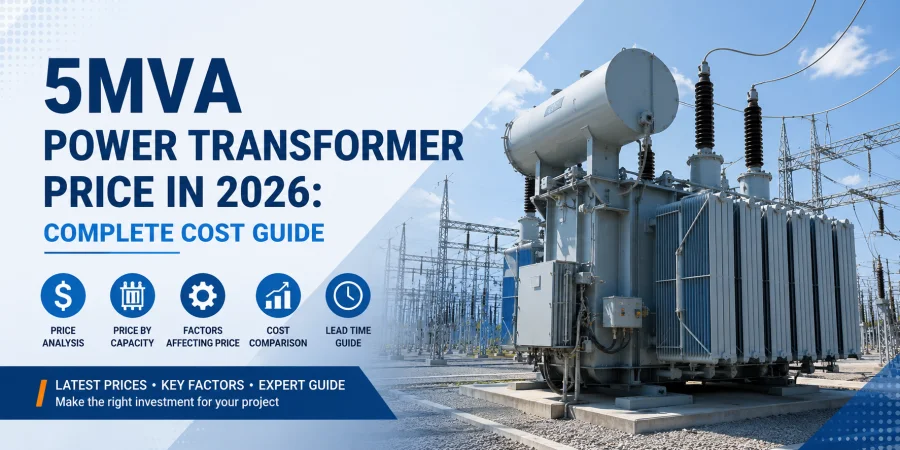 5MVA
POWER TRANSFORMER
PRICE IN 2026:
COMPLETE COST GUIDE

PRICE ANALYSIS

PRICE BY CAPACITY

FACTORS AFFECTING PRICE

COST COMPARISON

LEAD TIME GUIDE

LATEST PRICES • KEY FACTORS • EXPERT GUIDE
Make the right investment for your project